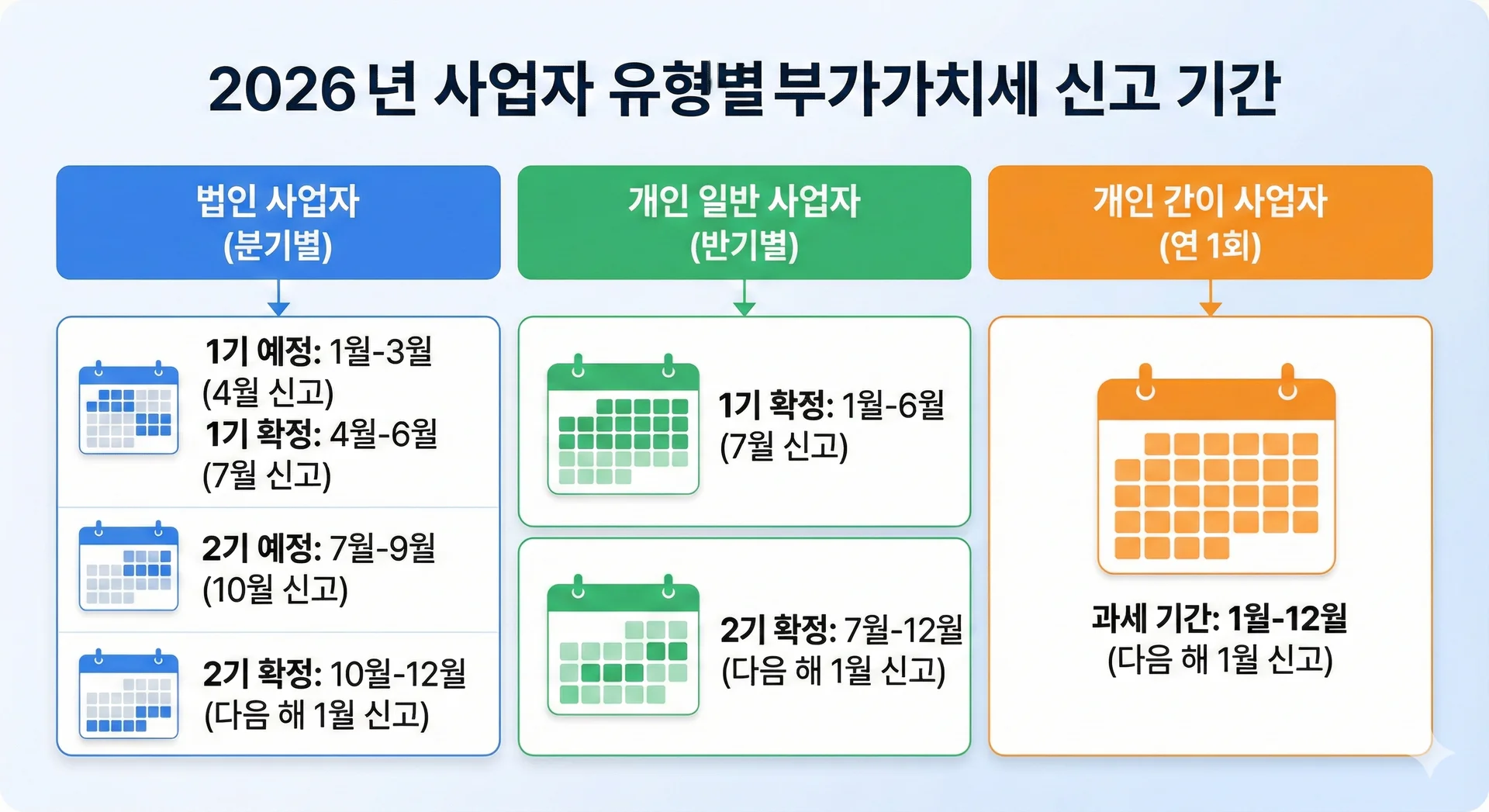 2026년 사업자 유형별 부가가치세 신고 기간

법인 사업자
(분기별)

1기 예정: 1월-3월
(4월 신고)
1기 확정: 4월-6월
(7월 신고)

2기 예정: 7월-9월
(10월 신고)

2기 확정: 10월-12월
(다음 해 1월 신고)

개인 일반 사업자
(반기별)

1기 확정: 1월-6월
(7월 신고)

2기 확정: 7월-12월
(다음 해 1월 신고)

개인 간이 사업자
(연 1회)

과세 기간: 1월-12월
(다음 해 1월 신고)